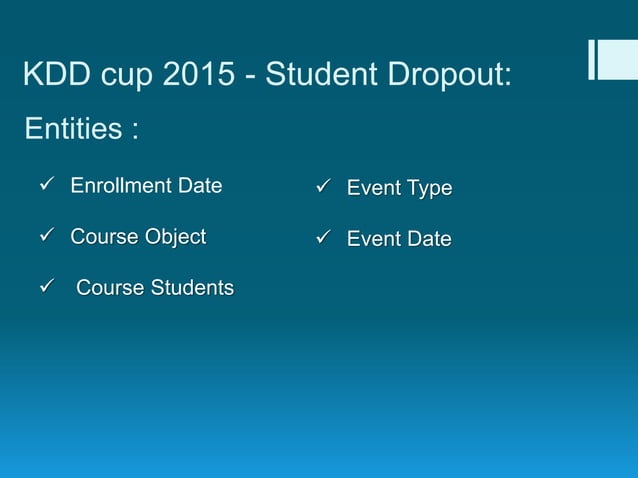 KDD cup 2015 - Student Dropout:

Entities :

✓ Enrollment Date

✓ Course Object

✓ Course Students

✓ Event Type

✓ Event Date